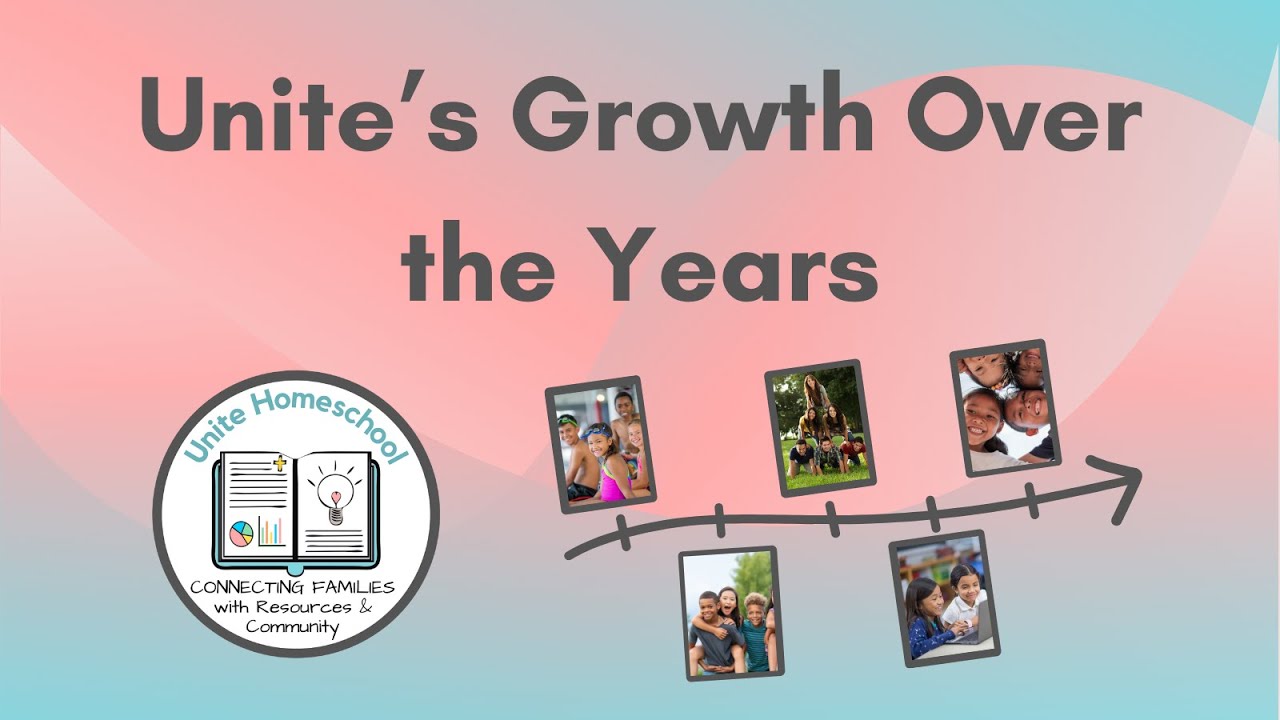 Unite's Growth Over the Years

Unite Homeschool

CONNECTING FAMILIES with Resources & Community